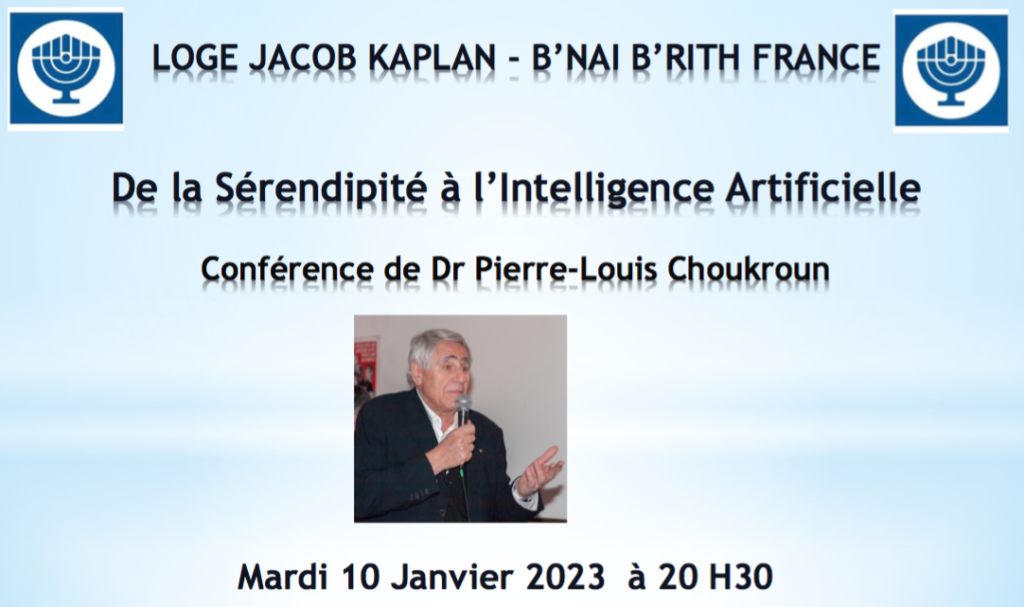 LOGE JACOB KAPLAN - B'NAI B'RITH FRANCE

De la Sérendipité à l'Intelligence Artificielle

Conférence de Dr Pierre-Louis Choukroun

Mardi 10 Janvier 2023 à 20 H30